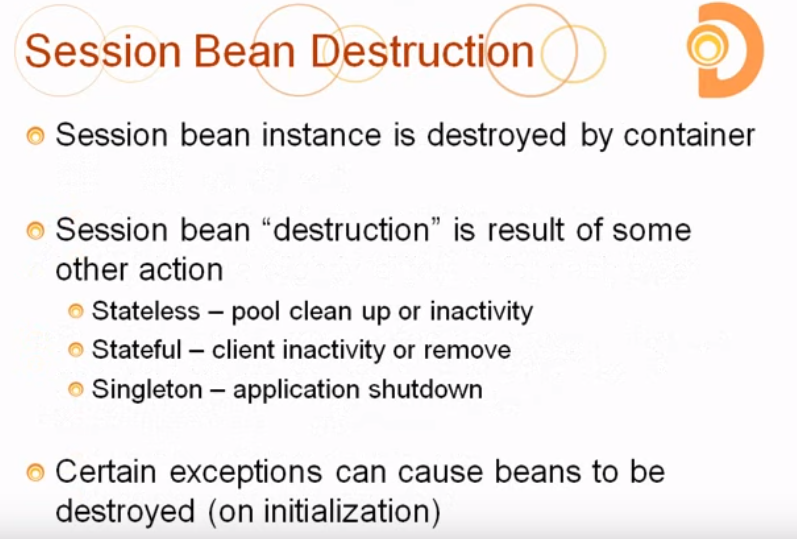 Session Bean Destruction

Session bean instance is destroyed by container

Session bean “destruction” is result of some other action

Stateless – pool clean up or inactivity

Stateful – client inactivity or remove

Singleton – application shutdown

Certain exceptions can cause beans to be destroyed (on initialization)